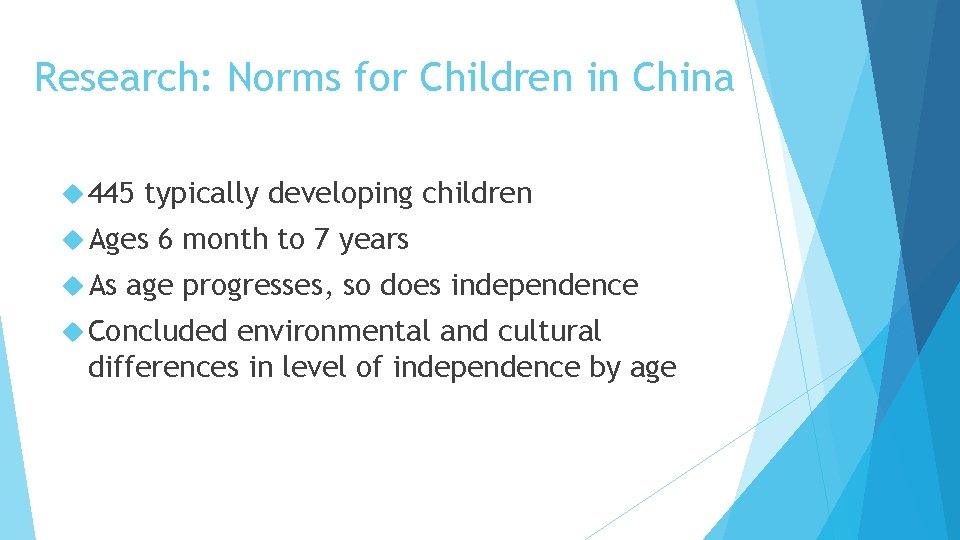 Research: Norms for Children in China

445 typically developing children

Ages 6 month to 7 years

As age progresses, so does independence

Concluded environmental and cultural differences in level of independence by age